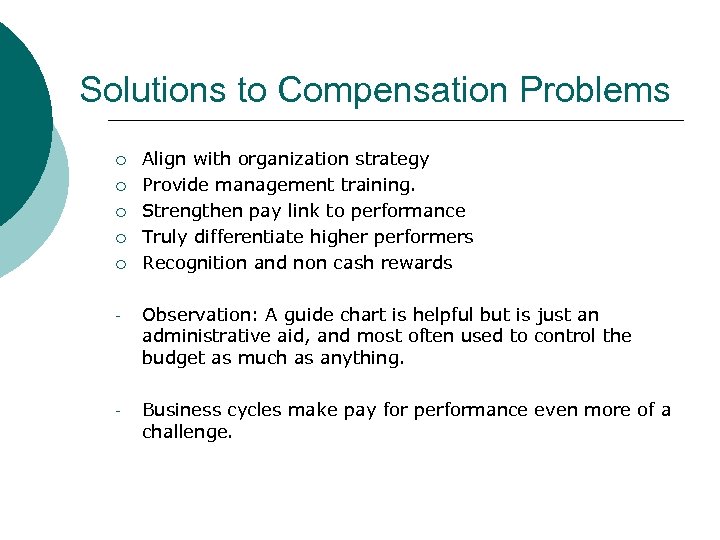 Solutions to Compensation Problems

○ Align with organization strategy
○ Provide management training.
○ Strengthen pay link to performance
○ Truly differentiate higher performers
○ Recognition and non cash rewards

- Observation: A guide chart is helpful but is just an administrative aid, and most often used to control the budget as much as anything.

- Business cycles make pay for performance even more of a challenge.